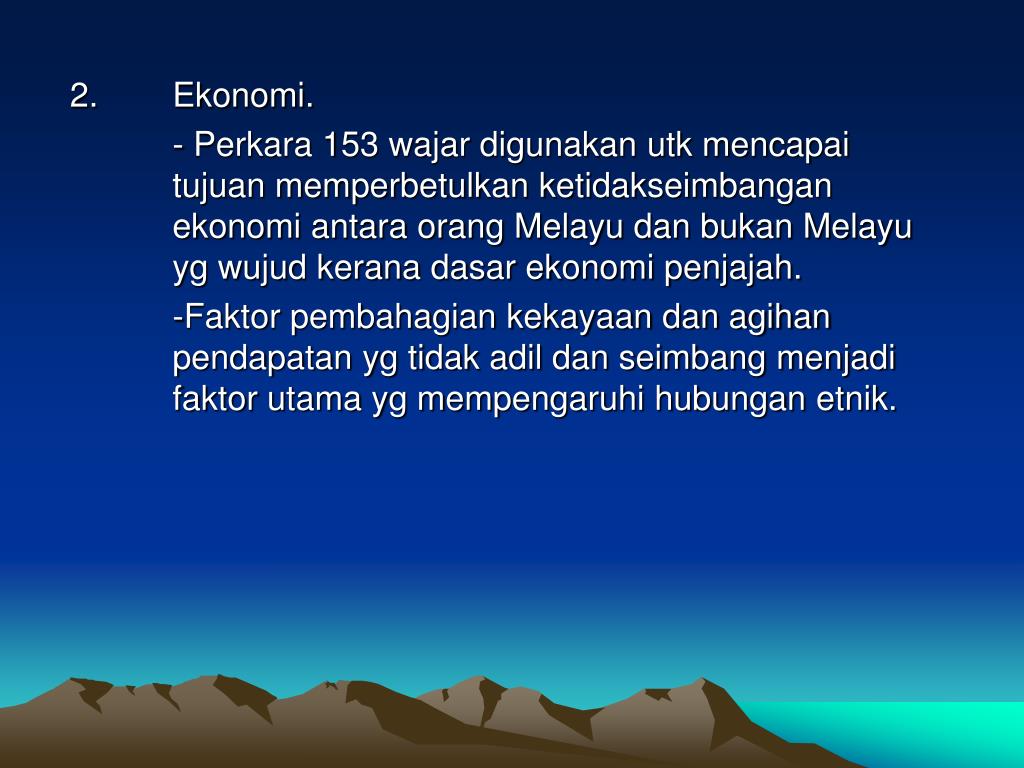 2. Ekonomi.

- Perkara 153 wajar digunakan utk mencapai tujuan memperbetulkan ketidakseimbangan ekonomi antara orang Melayu dan bukan Melayu yg wujud kerana dasar ekonomi penjajah.

-Faktor pembahagian kekayaan dan agihan pendapatan yg tidak adil dan seimbang menjadi faktor utama yg mempengaruhi hubungan etnik.